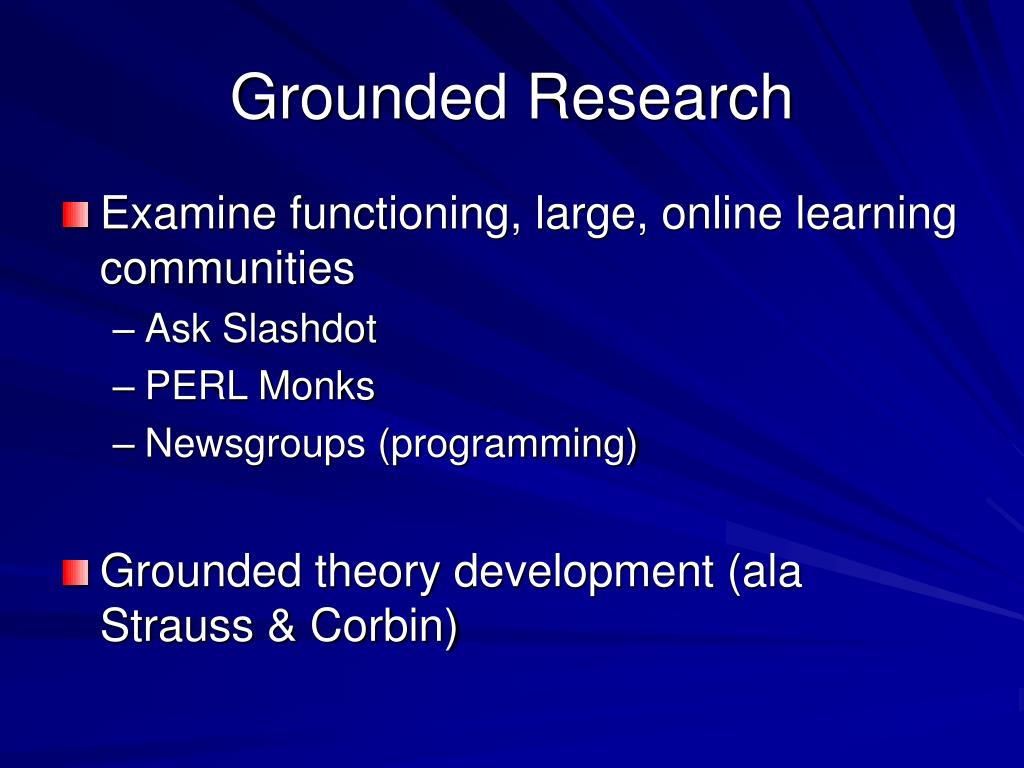 Grounded Research

Examine functioning, large, online learning communities

– Ask Slashdot
– PERL Monks
– Newsgroups (programming)

Grounded theory development (ala Strauss & Corbin)